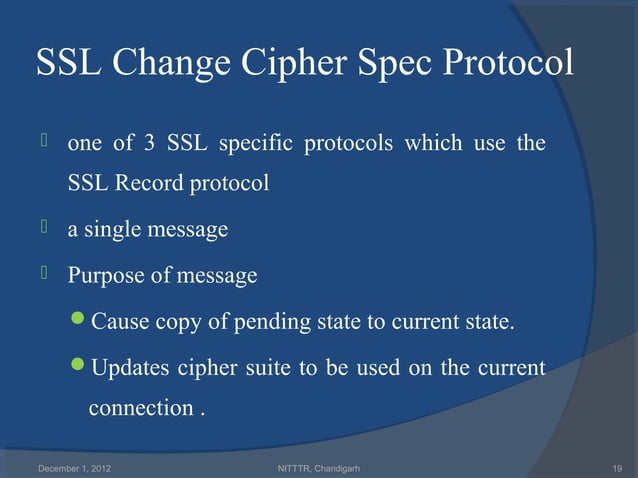 SSL Change Cipher Spec Protocol

one of 3 SSL specific protocols which use the SSL Record protocol

a single message

Purpose of message

Cause copy of pending state to current state.

Updates cipher suite to be used on the current connection .

December 1, 2012

NITTTR, Chandigarh

19